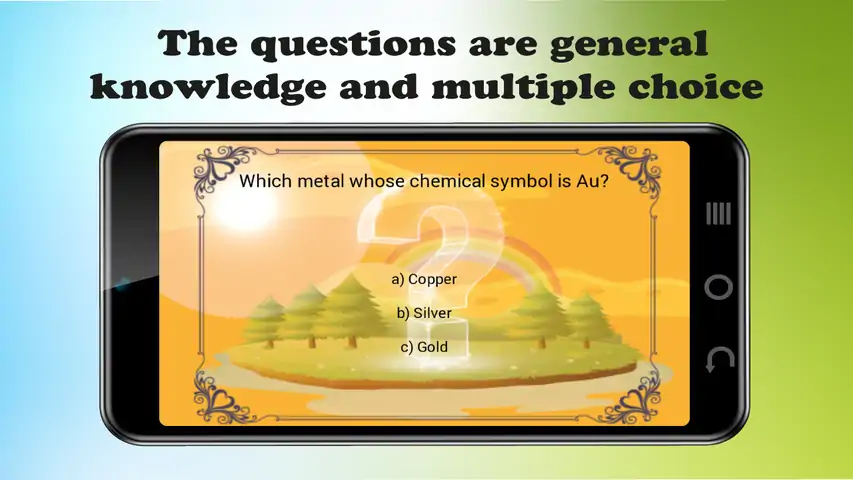 The questions are general knowledge and multiple choice

Which metal whose chemical symbol is Au?

a) Copper

b) Silver

c) Gold